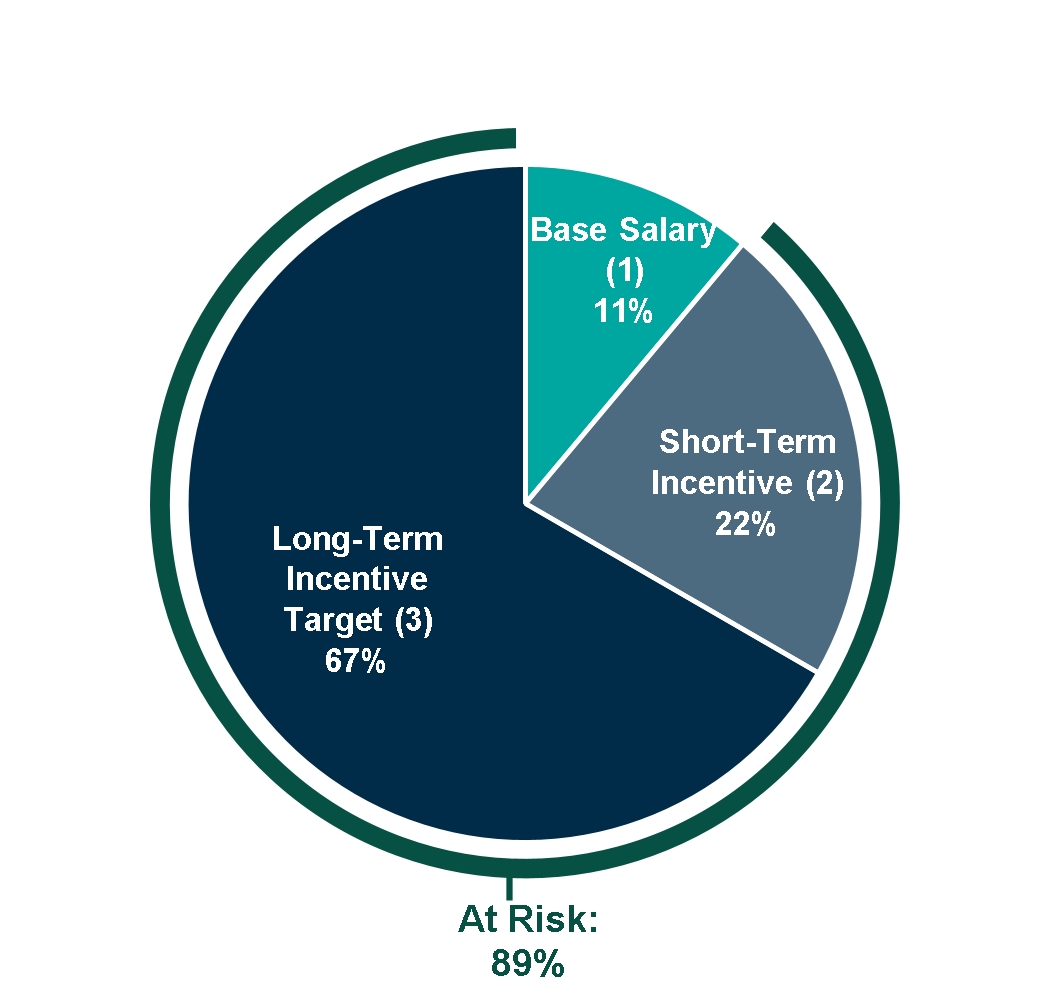 Base Salary (1) 11%

Short-Term Incentive (2) 22%

Long-Term Incentive Target (3) 67%

At Risk: 89%